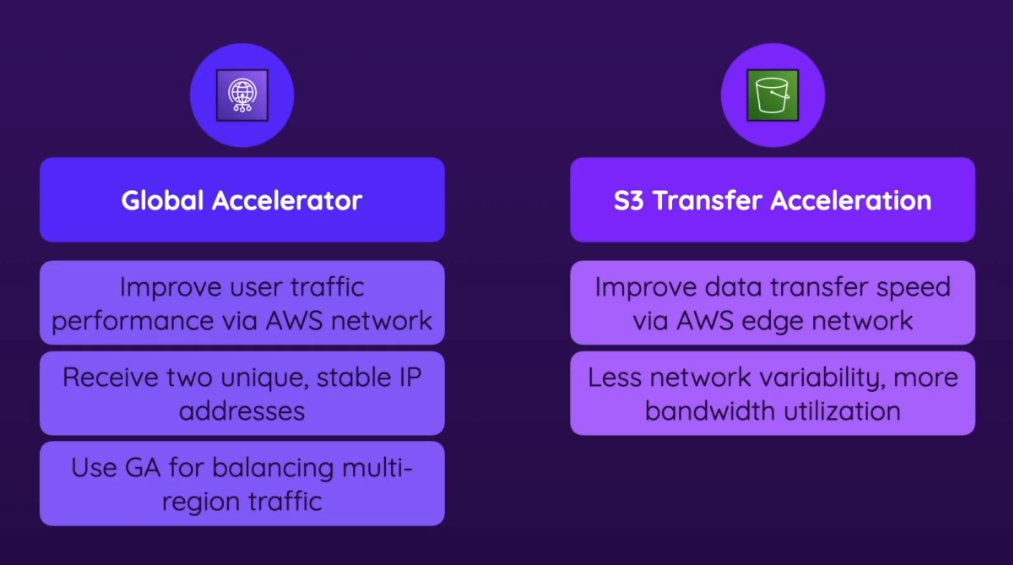 Global Accelerator

Improve user traffic performance via AWS network

Receive two unique, stable IP addresses

Use GA for balancing multi-region traffic

S3 Transfer Acceleration

Improve data transfer speed via AWS edge network

Less network variability, more bandwidth utilization